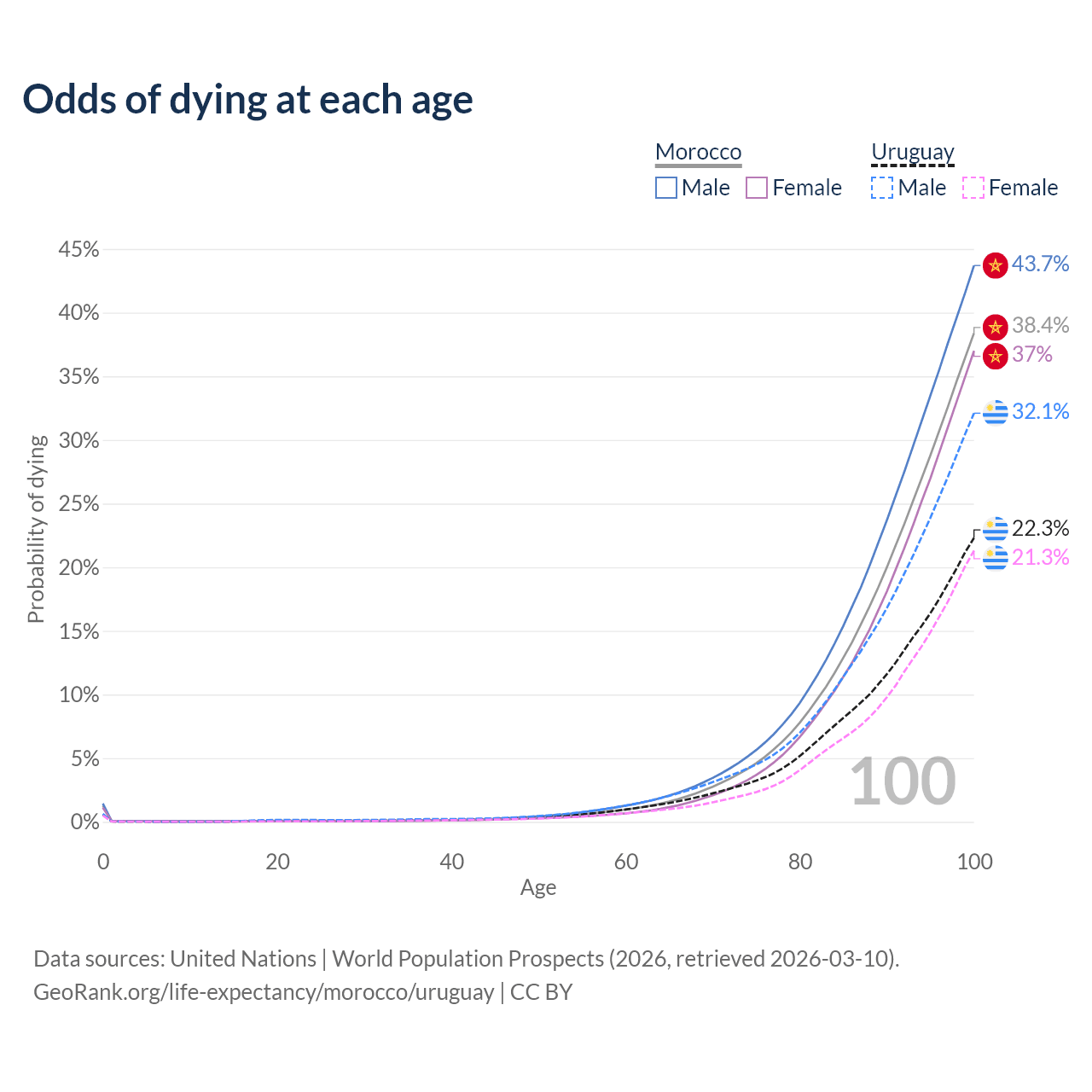 Odds of dying at each age

Morocco
Male Female

Uruguay
Male Female

45%
40%
35%
30%
25%
20%
15%
10%
5%
0%

Probability of dying

43.7%
38.4%
37%
32.1%
22.3%
21.3%

100

0 20 40 60 80 100
Age

Data sources: United Nations | World Population Prospects (2026, retrieved 2026-03-10).
GeoRank.org/life-expectancy/morocco/uruguay | CC BY